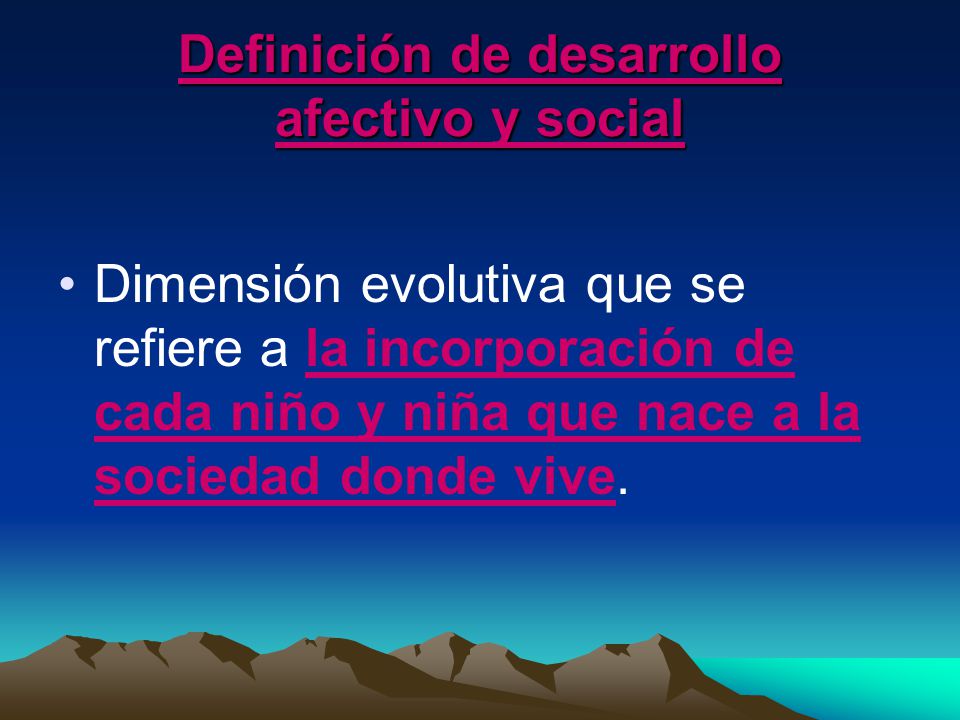 Definición de desarrollo afectivo y social

• Dimensión evolutiva que se refiere a la incorporación de cada niño y niña que nace a la sociedad donde vive.